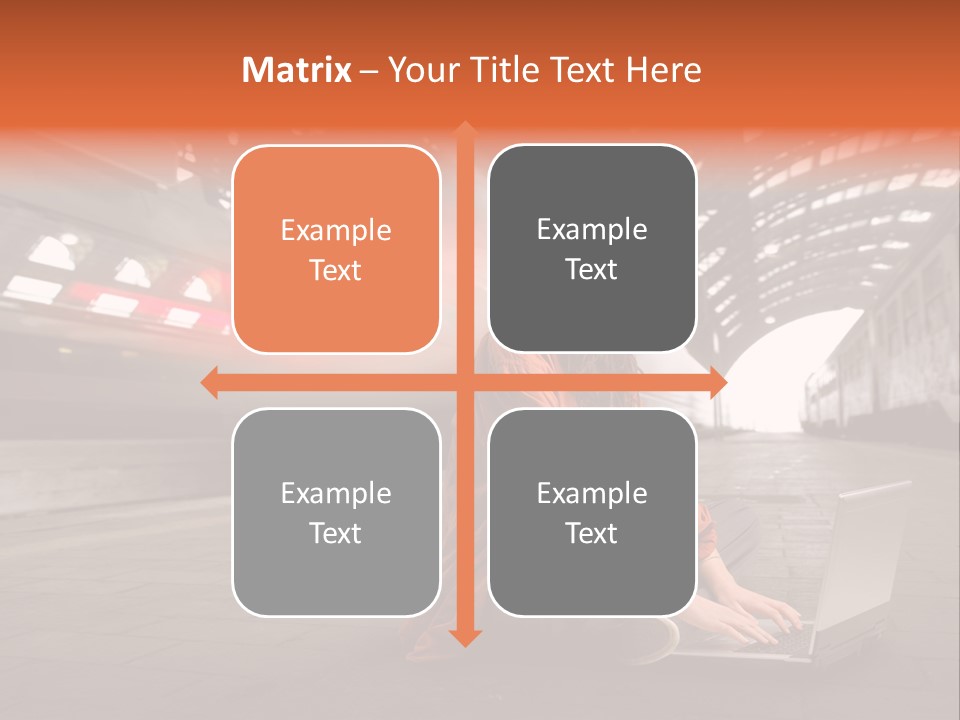 Matrix – Your Title Text Here

Example Text

Example Text

Example Text

Example Text